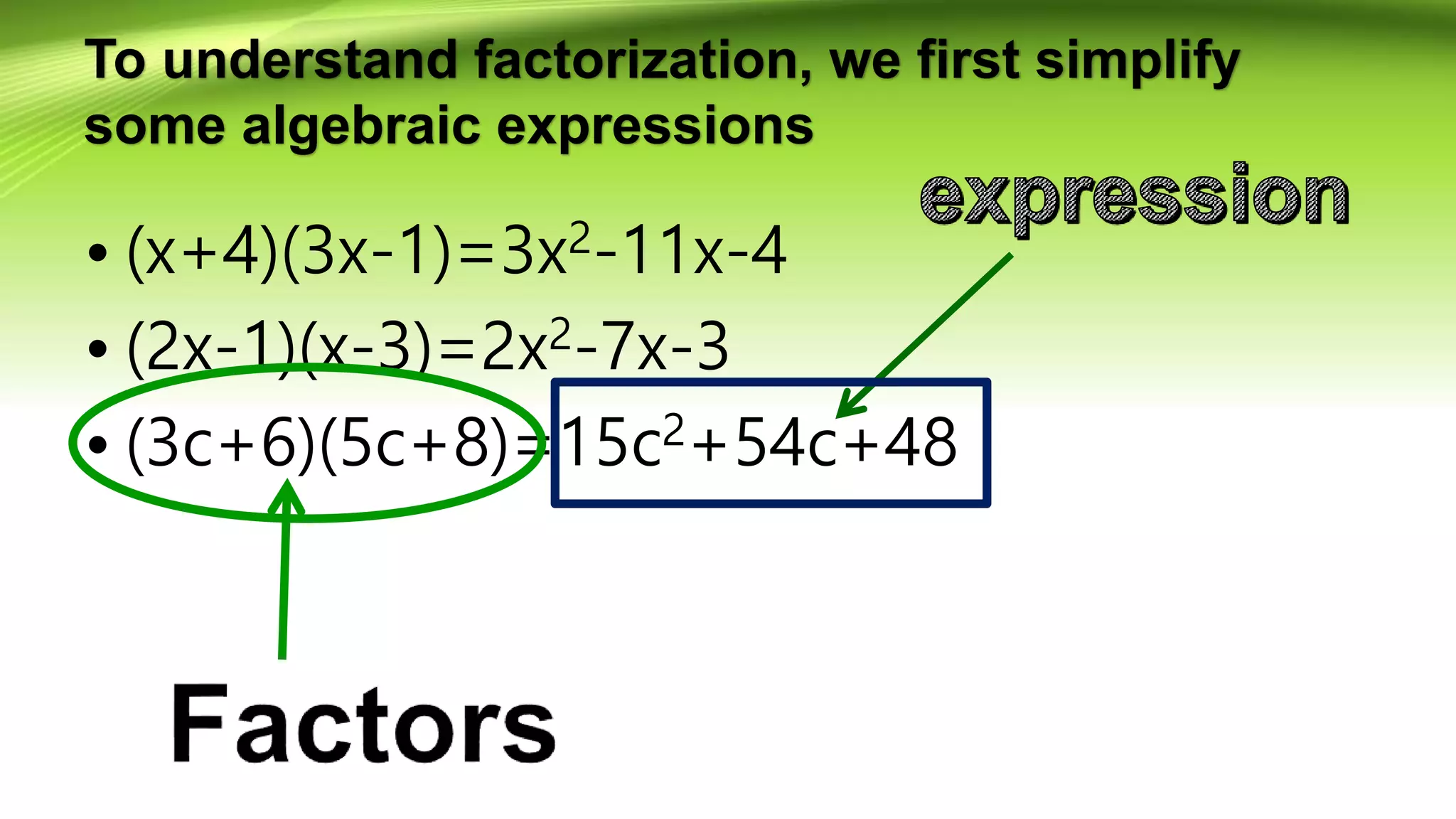 To understand factorization, we first simplify some algebraic expressions

expression

• $(x+4)(3x-1)=3x^2-11x-4$
• $(2x-1)(x-3)=2x^2-7x-3$
• $(3c+6)(5c+8)=15c^2+54c+48$

Factors